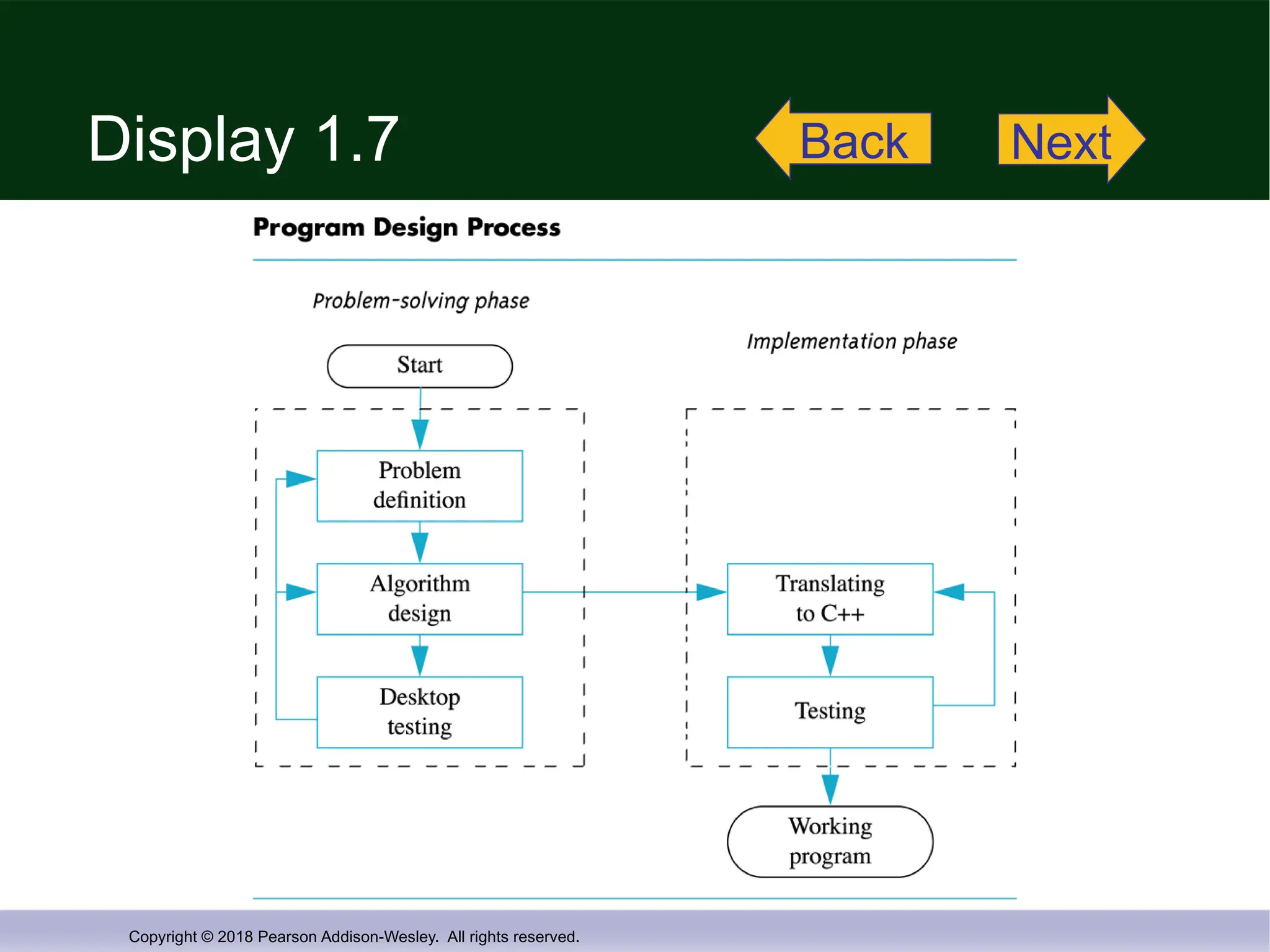 Display 1.7

Back

Next

Program Design Process

Problem-solving phase

Implementation phase

Start

Problem definition

Algorithm design

Desktop testing

Translating to C++

Testing

Working program

Copyright © 2018 Pearson Addison-Wesley. All rights reserved.